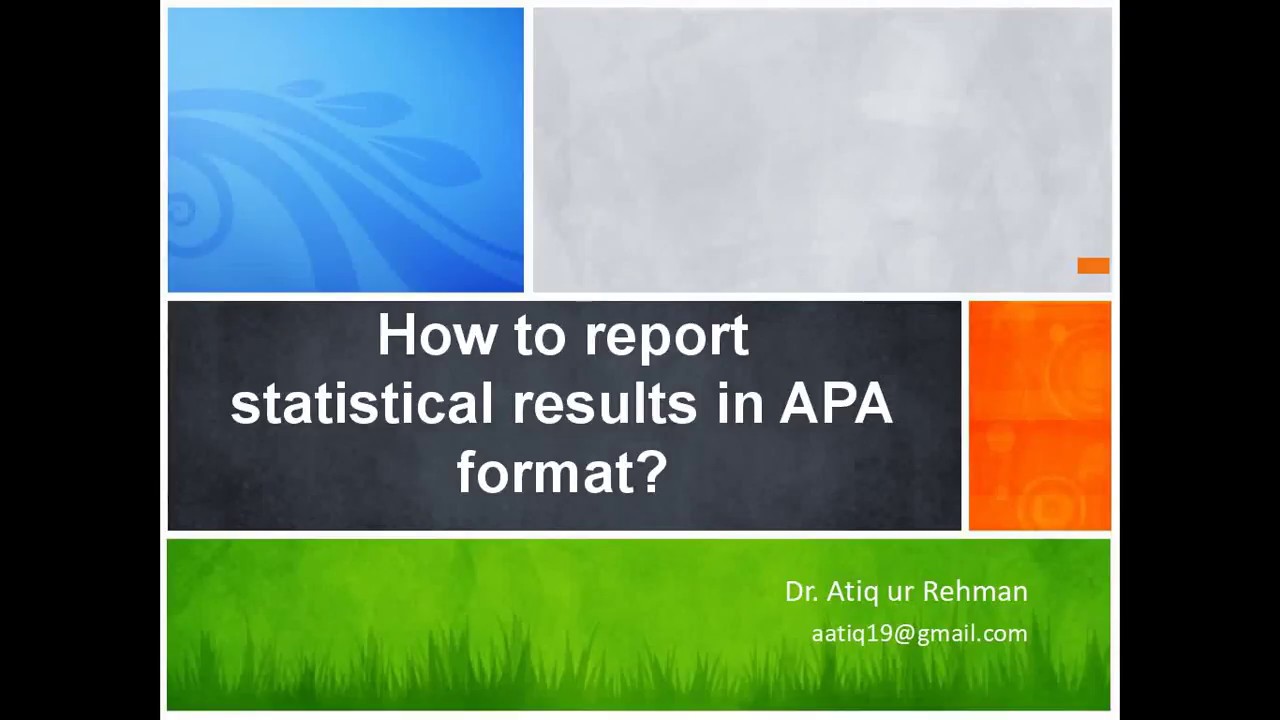 How to report statistical results in APA format?

Dr. Atiq ur Rehman
aatiq19@gmail.com